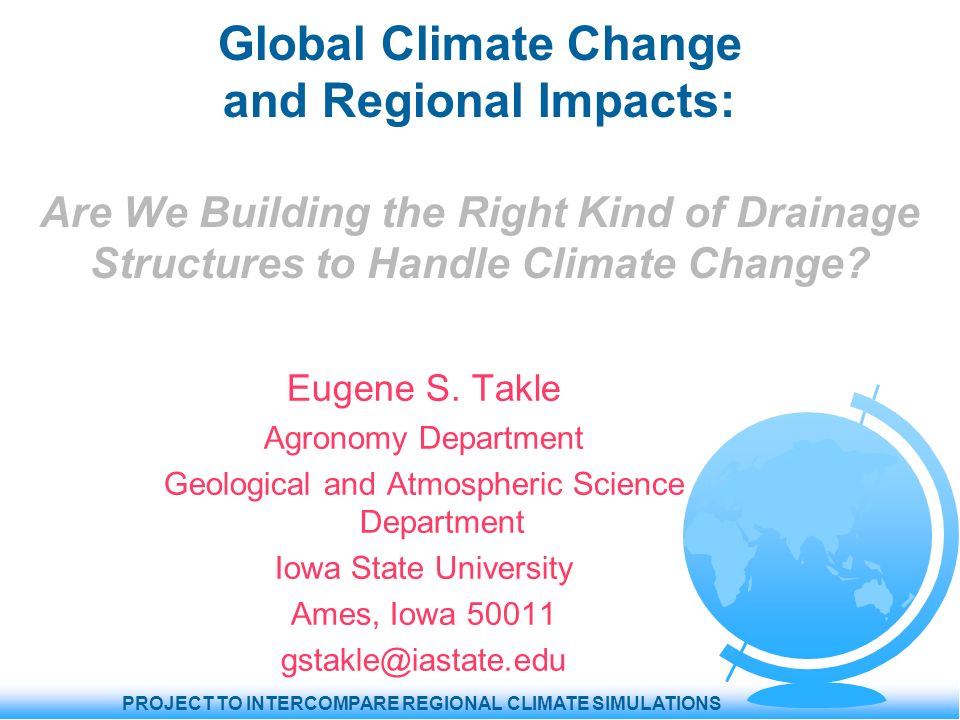 Global Climate Change and Regional Impacts:

Are We Building the Right Kind of Drainage Structures to Handle Climate Change?

Eugene S. Takle
Agronomy Department
Geological and Atmospheric Science Department
Iowa State University
Ames, Iowa 50011
gstakle@iastate.edu

PROJECT TO INTERCOMPARE REGIONAL CLIMATE SIMULATIONS